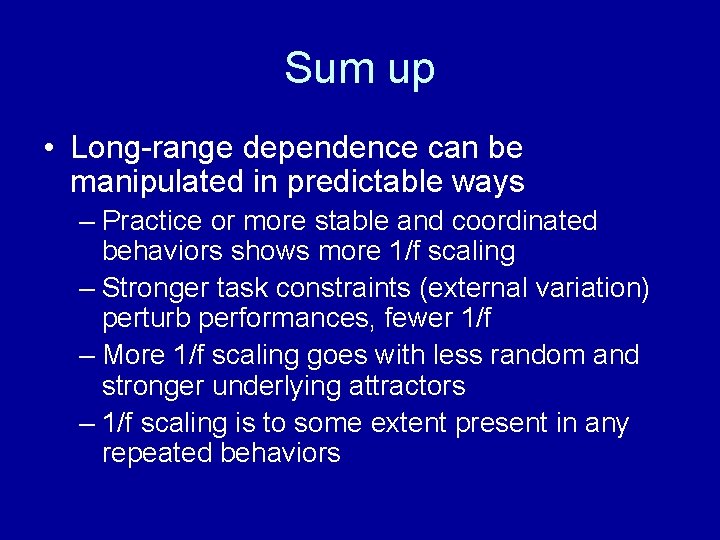 Sum up

• Long-range dependence can be manipulated in predictable ways

– Practice or more stable and coordinated behaviors shows more 1/f scaling

– Stronger task constraints (external variation) perturb performances, fewer 1/f

– More 1/f scaling goes with less random and stronger underlying attractors

– 1/f scaling is to some extent present in any repeated behaviors